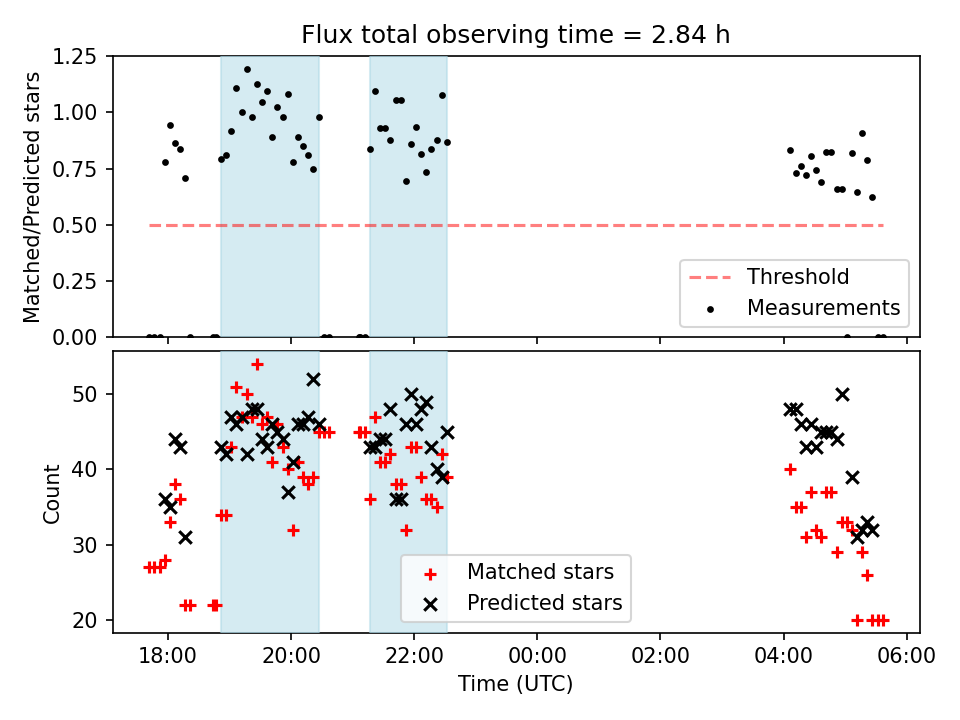 Flux total observing time = 2.84 h

Matched/Predicted stars

1.25
1.00
0.75
0.50
0.25
0.00

Threshold
Measurements

Count

50
40
30
20

Matched stars
Predicted stars

18:00
20:00
22:00
00:00
02:00
04:00
06:00

Time (UTC)